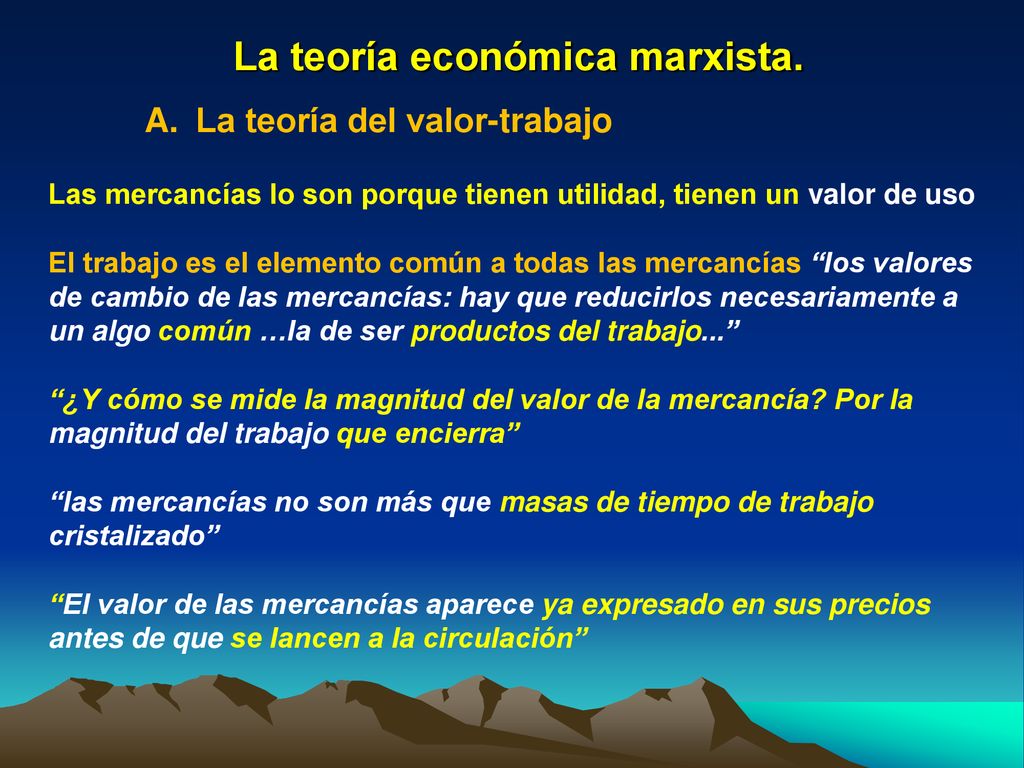 La teoría económica marxista.

A. La teoría del valor-trabajo

Las mercancías lo son porque tienen utilidad, tienen un valor de uso

El trabajo es el elemento común a todas las mercancías “los valores de cambio de las mercancías: hay que reducirlos necesariamente a un algo común …la de ser productos del trabajo...”

“¿Y cómo se mide la magnitud del valor de la mercancía? Por la magnitud del trabajo que encierra”

“las mercancías no son más que masas de tiempo de trabajo cristalizado”

“El valor de las mercancías aparece ya expresado en sus precios antes de que se lancen a la circulación”